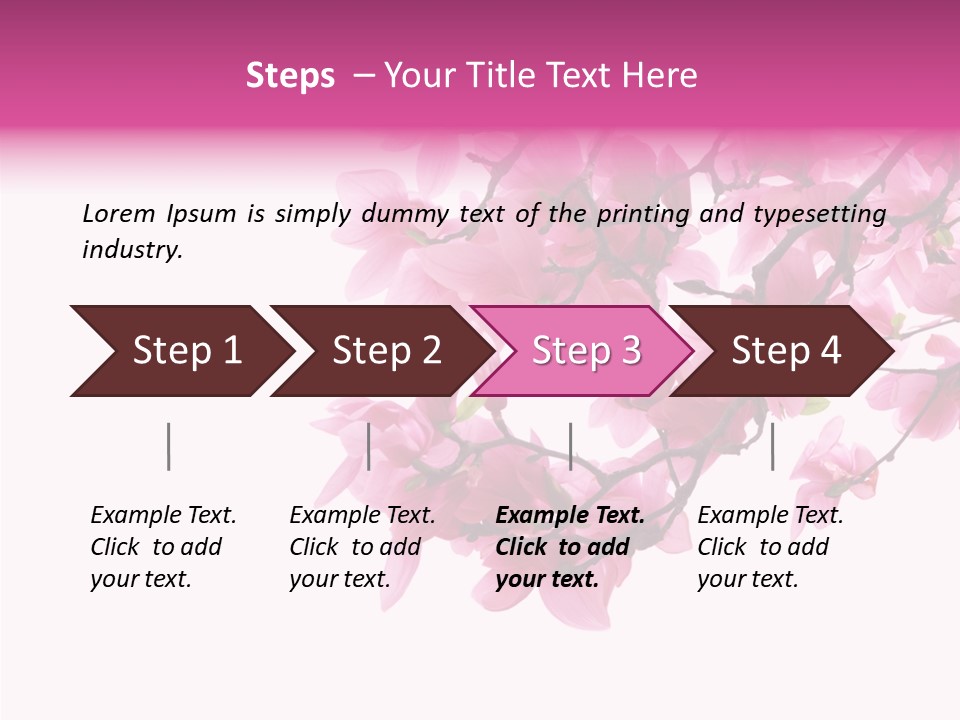 Steps – Your Title Text Here

Lorem Ipsum is simply dummy text of the printing and typesetting industry.

Step 1

Step 2

Step 3

Step 4

Example Text. Click to add your text.

Example Text. Click to add your text.

Example Text. Click to add your text.

Example Text. Click to add your text.